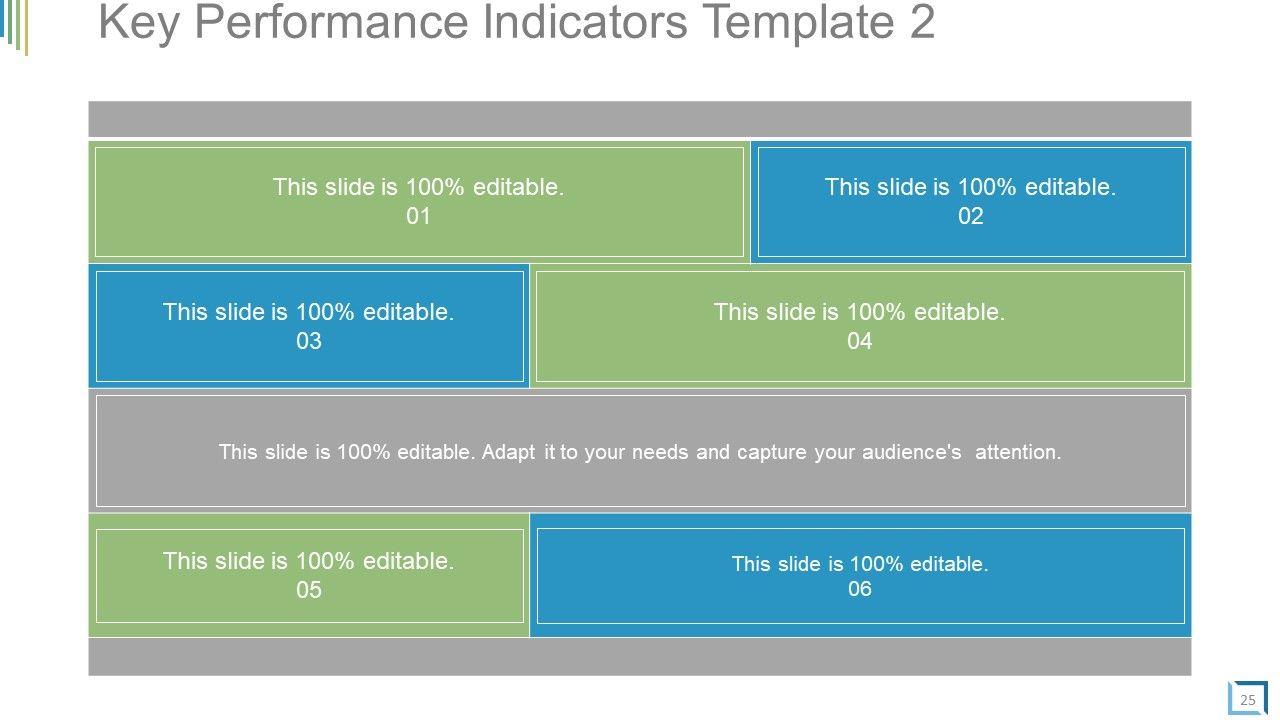 Key Performance Indicators Template 2

This slide is 100% editable.
01

This slide is 100% editable.
02

This slide is 100% editable.
03

This slide is 100% editable.
04

This slide is 100% editable. Adapt it to your needs and capture your audience's attention.

This slide is 100% editable.
05

This slide is 100% editable.
06

25